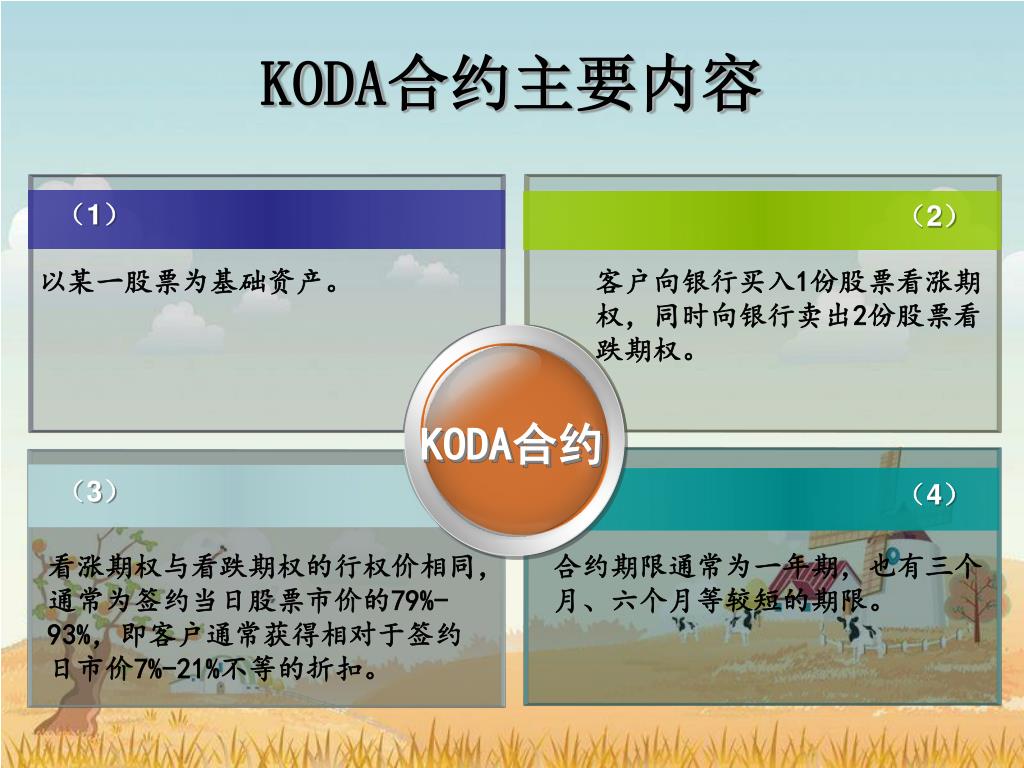 KODA合约主要内容

（1）

以某一股票为基础资产。

（2）

客户向银行买入1份股票看涨期权，同时向银行卖出2份股票看跌期权。

KODA合约

（3）

看涨期权与看跌期权的行权价相同，通常为签约当日股票市价的79%-93%，即客户通常获得相对于签约日市价7%-21%不等的折扣。

（4）

合约期限通常为一年期，也有三个月、六个月等较短的期限。